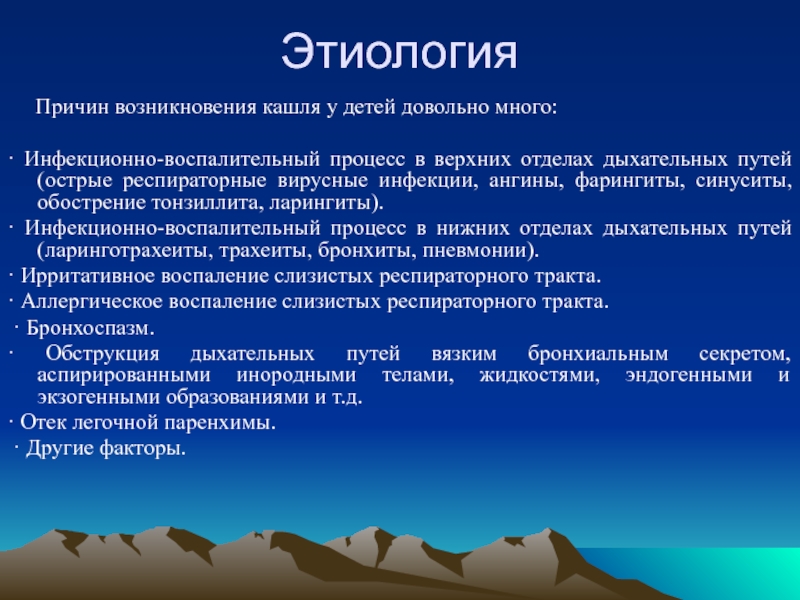 Этиология

Причин возникновения кашля у детей довольно много:

· Инфекционно-воспалительный процесс в верхних отделах дыхательных путей (острые респираторные вирусные инфекции, ангины, фарингиты, синуситы, обострение тонзиллита, ларингиты).

· Инфекционно-воспалительный процесс в нижних отделах дыхательных путей (ларинготрахеиты, трахеиты, бронхиты, пневмонии).

· Ирритативное воспаление слизистых респираторного тракта.

· Аллергическое воспаление слизистых респираторного тракта.

· Бронхоспазм.

· Обструкция дыхательных путей вязким бронхиальным секретом, аспирированными инородными телами, жидкостями, эндогенными и экзогенными образованиями и т.д.

· Отек легочной паренхимы.

· Другие факторы.